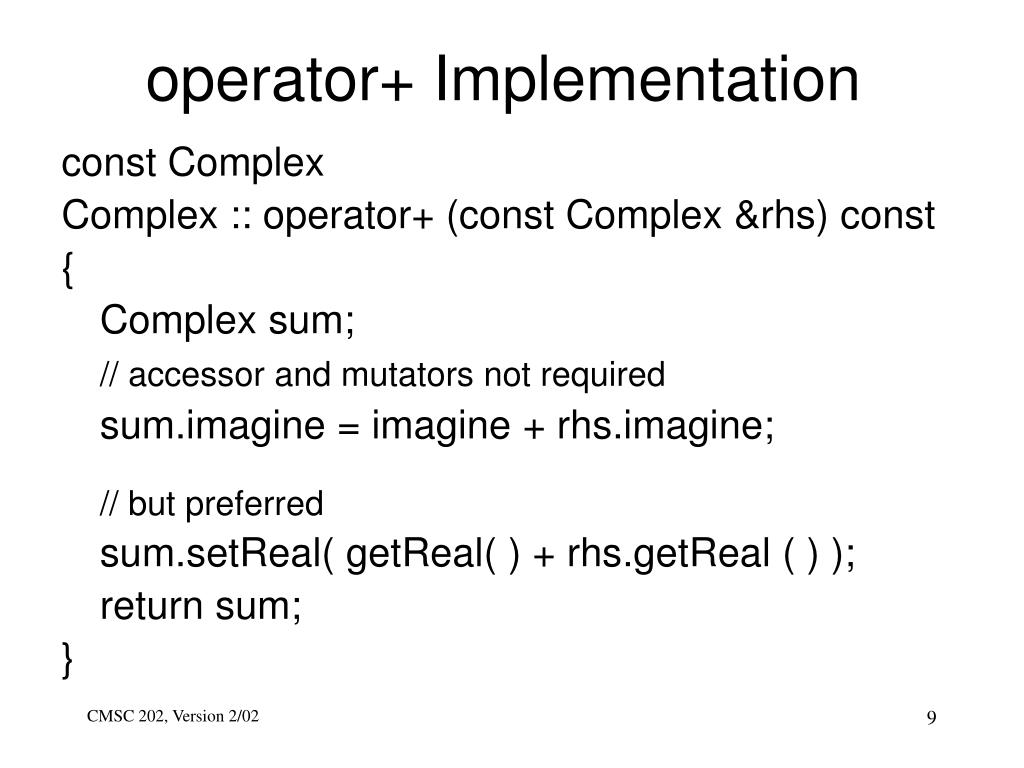 operator+ Implementation

const Complex
Complex :: operator+ (const Complex &rhs) const
{
Complex sum;
// accessor and mutators not required
sum.imagine = imagine + rhs.imagine;

// but preferred
sum.setReal( getReal( ) + rhs.getReal ( ) );
return sum;
}

CMSC 202, Version 2/02

9